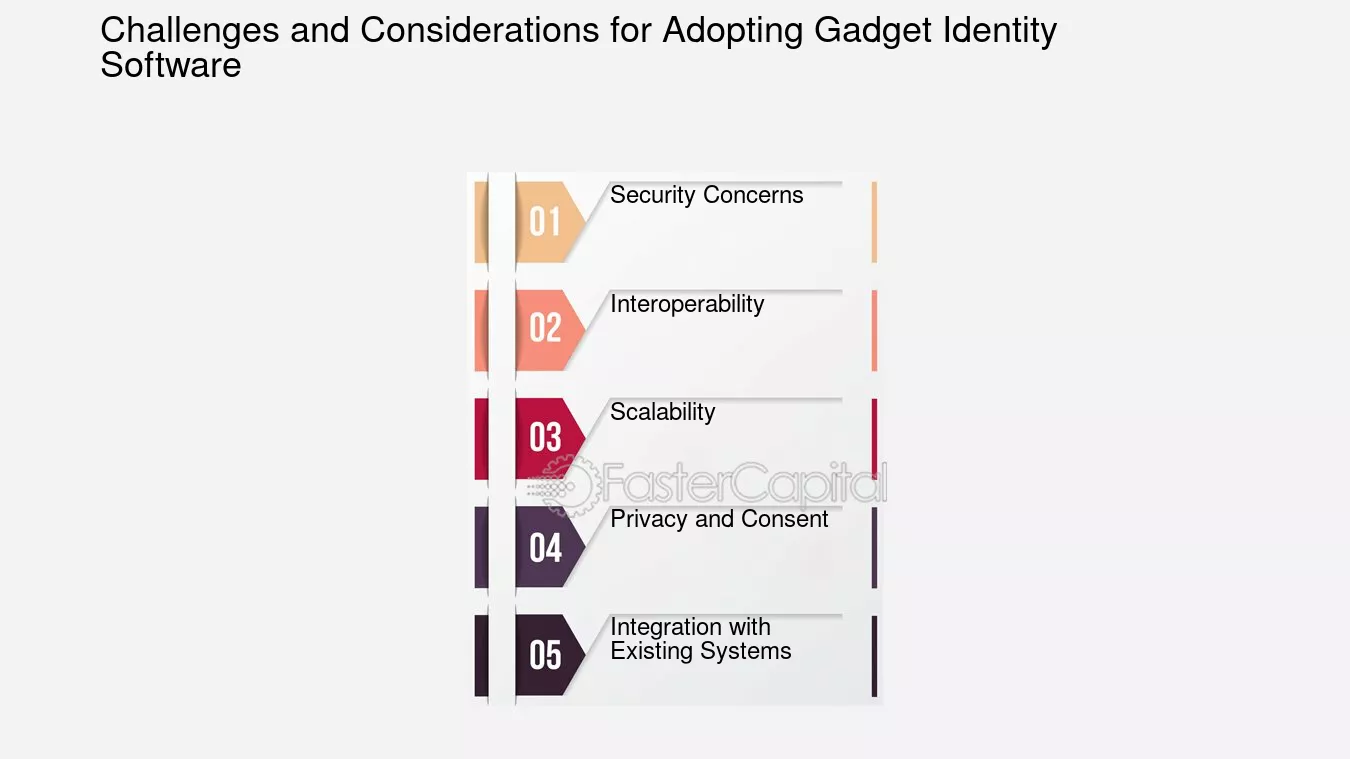 Challenges and Considerations for Adopting Gadget Identity Software

01
Security Concerns

02
Interoperability

03
Scalability

04
Privacy and Consent

05
Integration with Existing Systems

FasterCapital